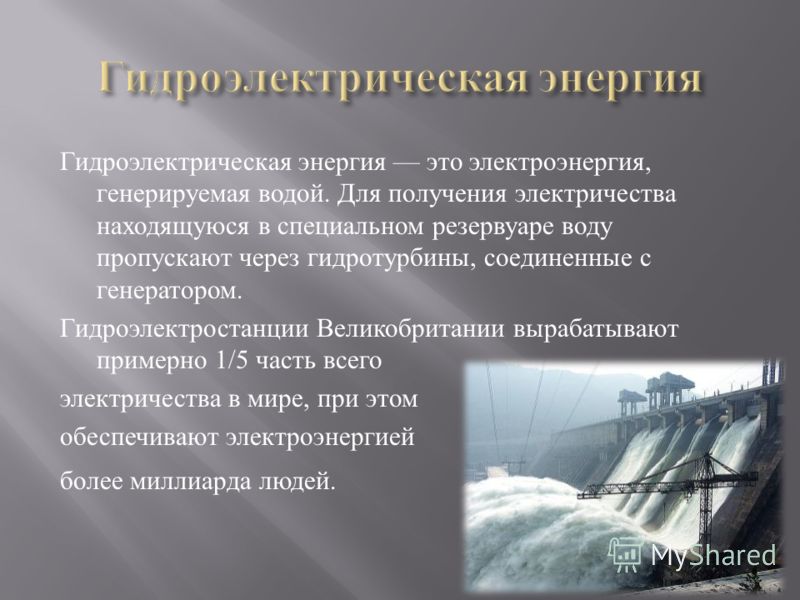 Гидроэлектрическая энергия

Гидроэлектрическая энергия — это электроэнергия, генерируемая водой. Для получения электричества находящуюся в специальном резервуаре воду пропускают через гидротурбины, соединенные с генератором.

Гидроэлектростанции Великобритании вырабатывают примерно 1/5 часть всего

электричества в мире, при этом

обеспечивают электроэнергией

более миллиарда людей.

MyShared